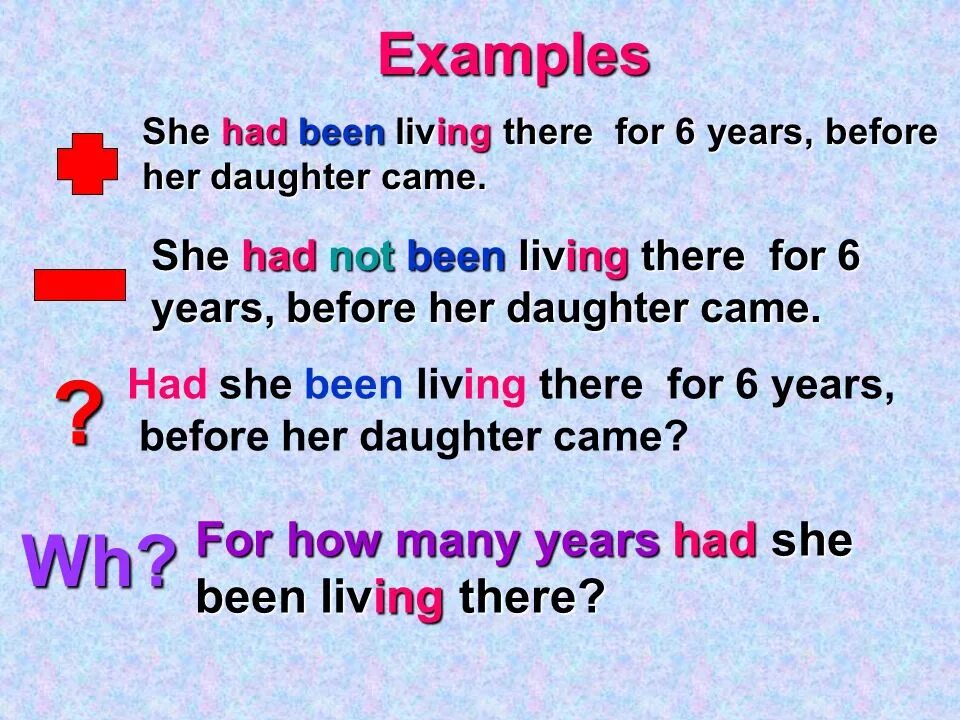 Examples

She had been living there for 6 years, before her daughter came.

She had not been living there for 6 years, before her daughter came.

? Had she been living there for 6 years, before her daughter came?

Wh? For how many years had she been living there?